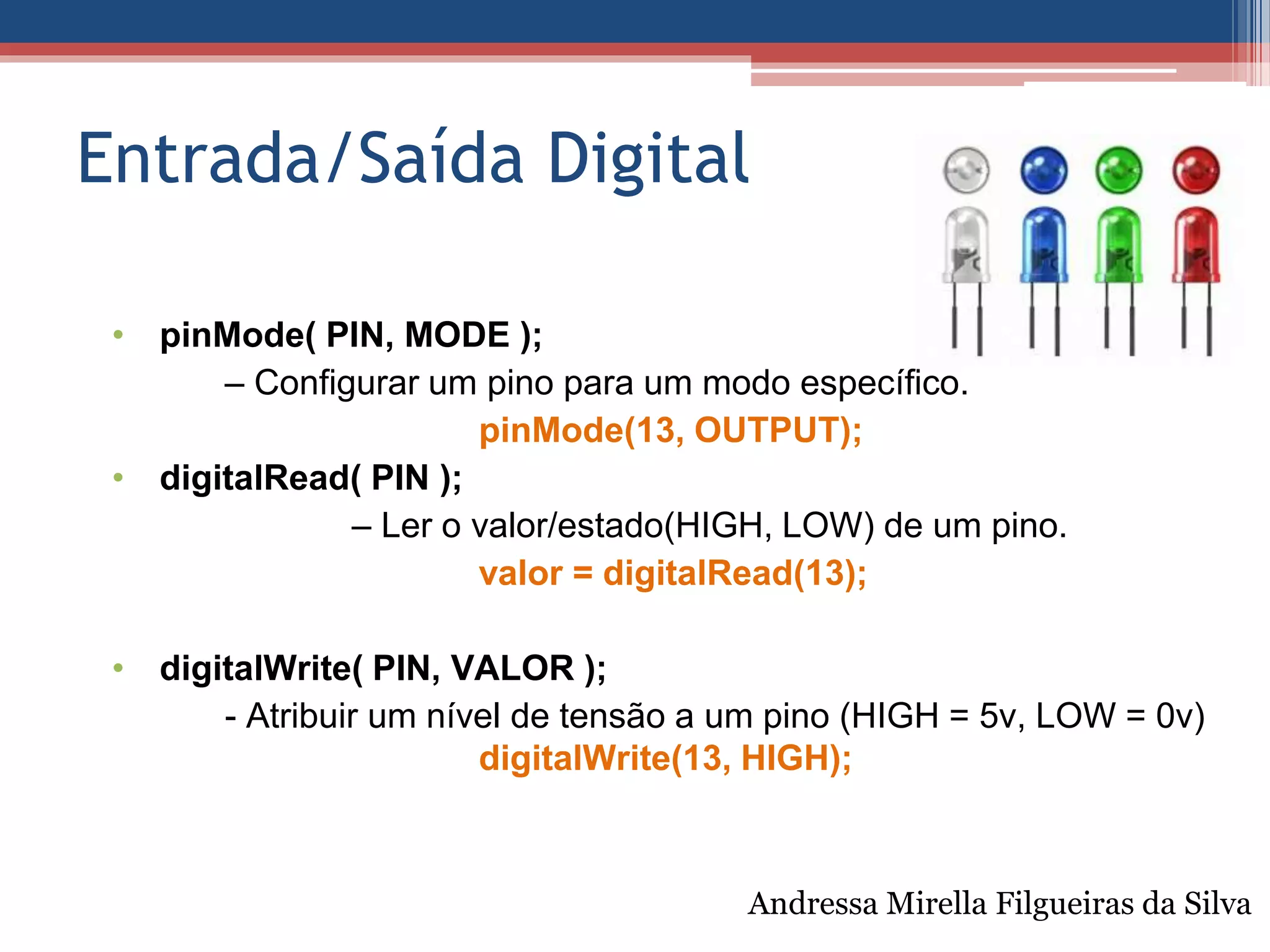 Entrada/Saída Digital

• pinMode( PIN, MODE );
– Configurar um pino para um modo específico.
pinMode(13, OUTPUT);

• digitalRead( PIN );
– Ler o valor/estado(HIGH, LOW) de um pino.
valor = digitalRead(13);

• digitalWrite( PIN, VALOR );
- Atribuir um nível de tensão a um pino (HIGH = 5v, LOW = 0v)
digitalWrite(13, HIGH);

Andressa Mirella Filgueiras da Silva